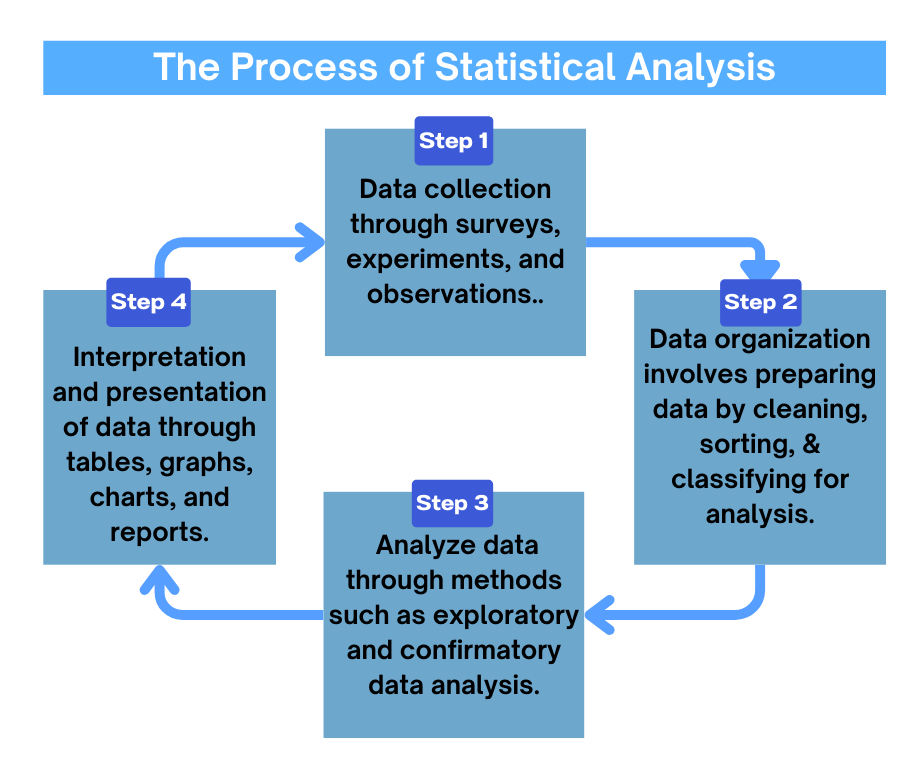 The Process of Statistical Analysis

Step 1

Data collection through surveys, experiments, and observations..

Step 2

Data organization involves preparing data by cleaning, sorting, & classifying for analysis.

Step 3

Analyze data through methods such as exploratory and confirmatory data analysis.

Step 4

Interpretation and presentation of data through tables, graphs, charts, and reports.